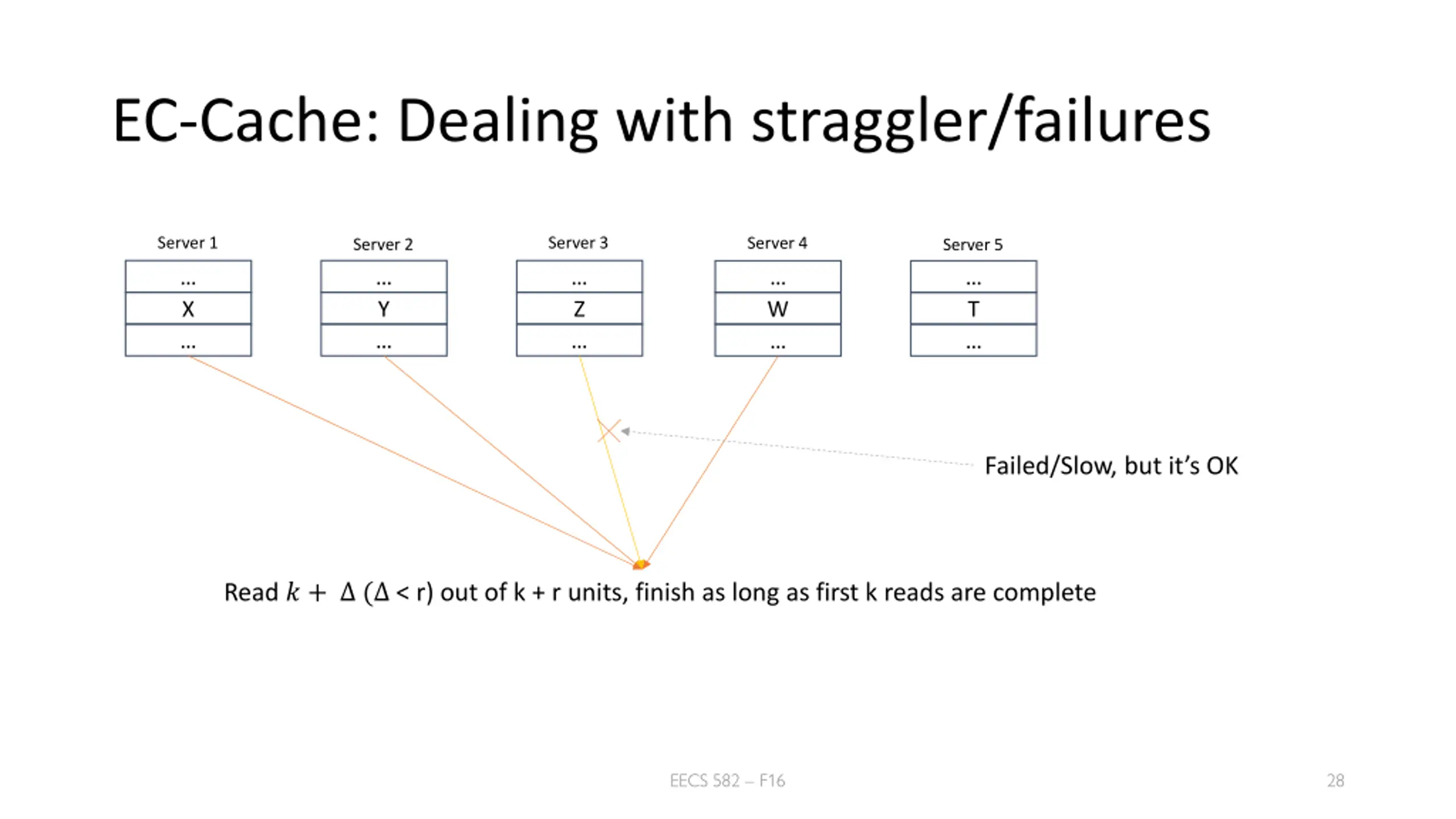 EC-Cache: Dealing with straggler/failures

Server 1
...
X
...

Server 2
...
Y
...

Server 3
...
Z
...

Server 4
...
W
...

Server 5
...
T
...

Failed/Slow, but it's OK

Read $k + \Delta$ ($\Delta$ < r) out of k + r units, finish as long as first k reads are complete

EECS 582 – F16

28